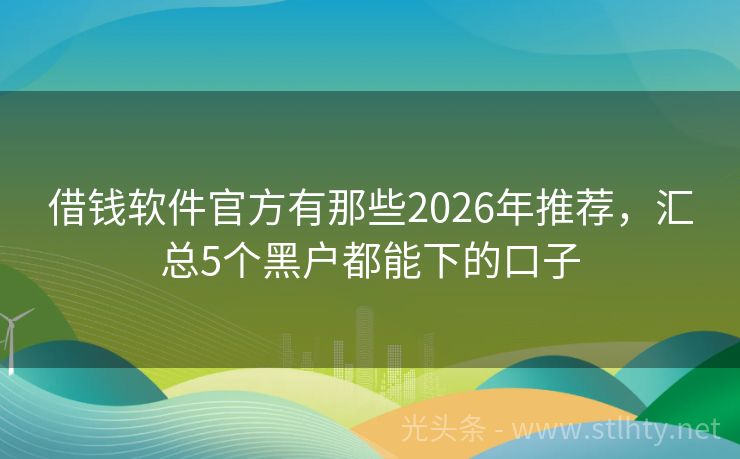 借钱软件官方有那些2026年推荐，汇总5个黑户都能下的口子

光头条 - www.stlhty.net